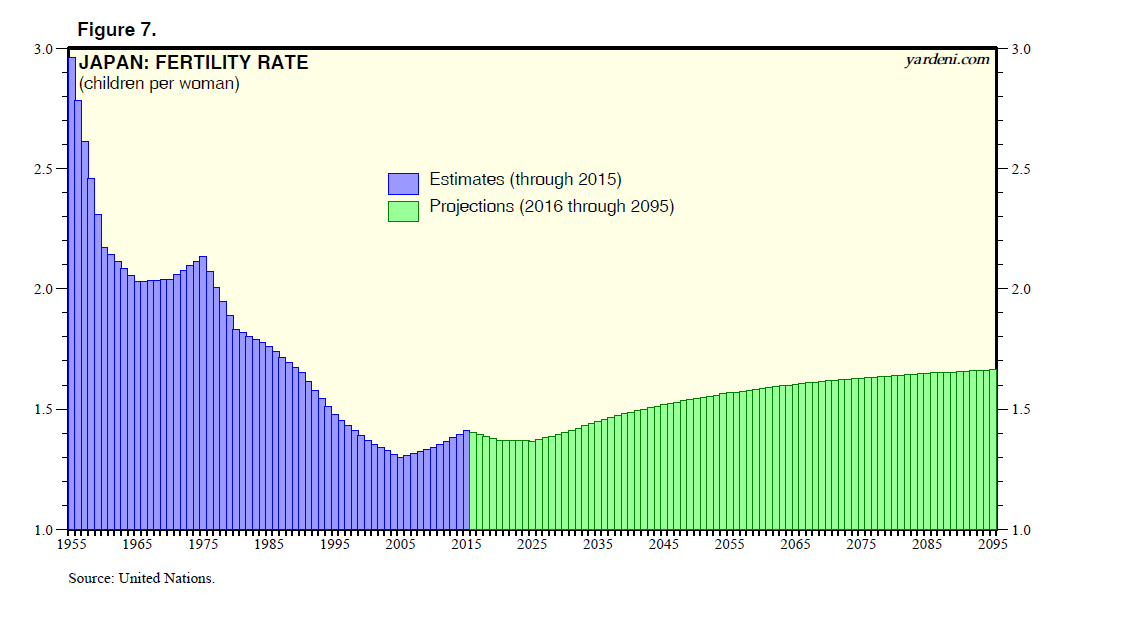 Figure 7.

JAPAN: FERTILITY RATE
(children per woman)

yardeni.com

Estimates (through 2015)
Projections (2016 through 2095)

3.0
2.5
2.0
1.5
1.0

3.0
2.5
2.0
1.5
1.0

1955 1965 1975 1985 1995 2005 2015 2025 2035 2045 2055 2065 2075 2085 2095

Source: United Nations.